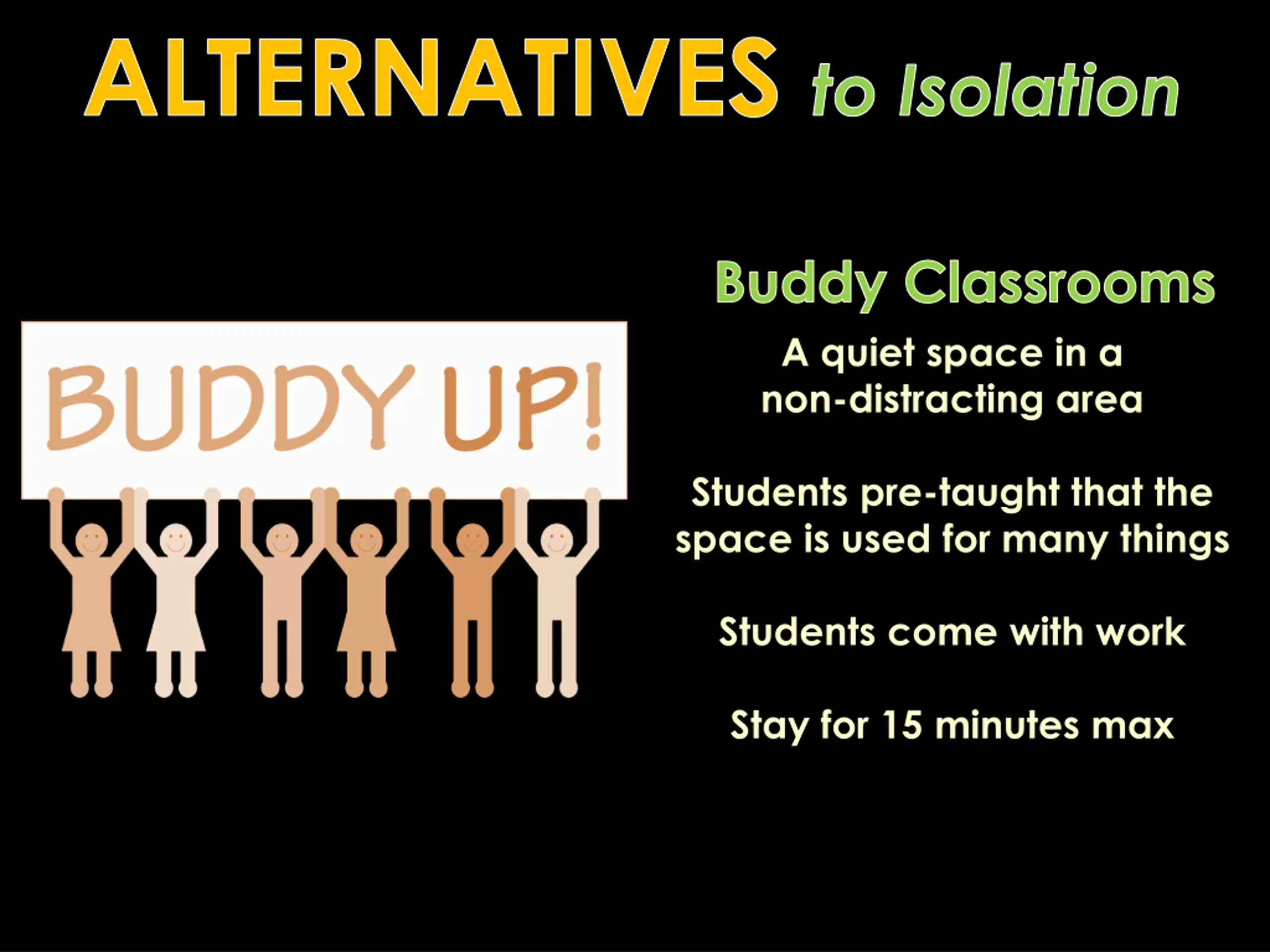 ALTERNATIVES to Isolation

BUDDY UP!

Buddy Classrooms

A quiet space in a non-distracting area

Students pre-taught that the space is used for many things

Students come with work

Stay for 15 minutes max